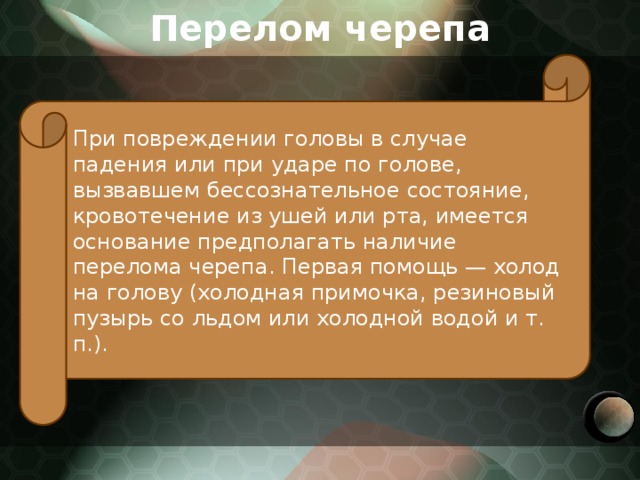 Перелом черепа

При повреждении головы в случае падения или при ударе по голове, вызвавшем бессознательное состояние, кровотечение из ушей или рта, имеется основание предполагать наличие перелома черепа. Первая помощь — холод на голову (холодная примочка, резиновый пузырь со льдом или холодной водой и т. п.).